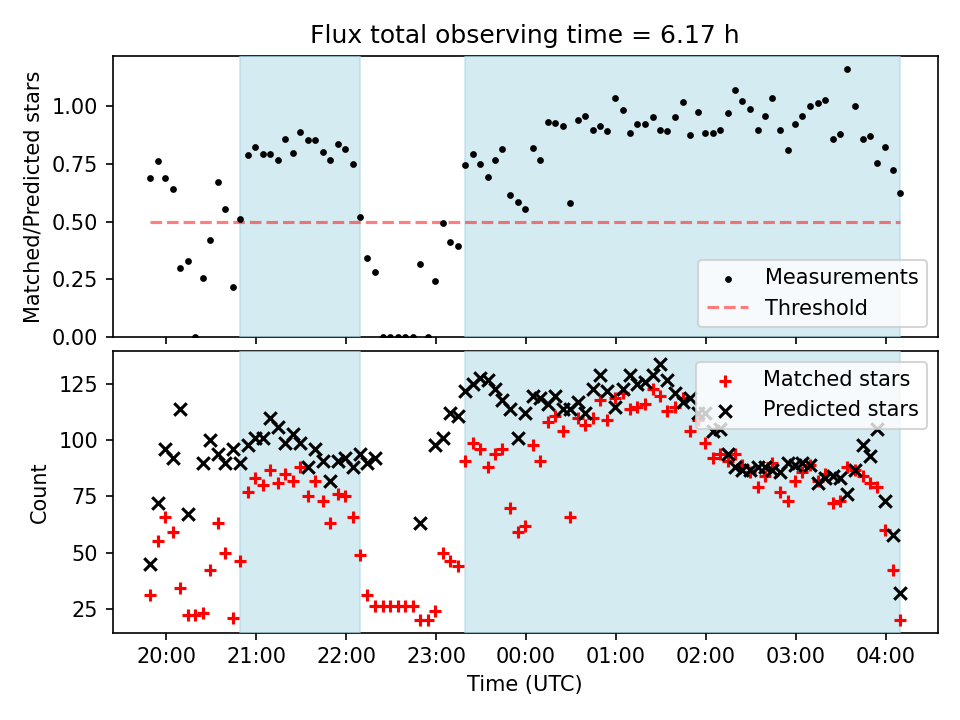 Flux total observing time = 6.17 h

Matched/Predicted stars

1.00
0.75
0.50
0.25
0.00

Measurements
Threshold

Count

125
100
75
50
25

Matched stars
Predicted stars

20:00 21:00 22:00 23:00 00:00 01:00 02:00 03:00 04:00

Time (UTC)